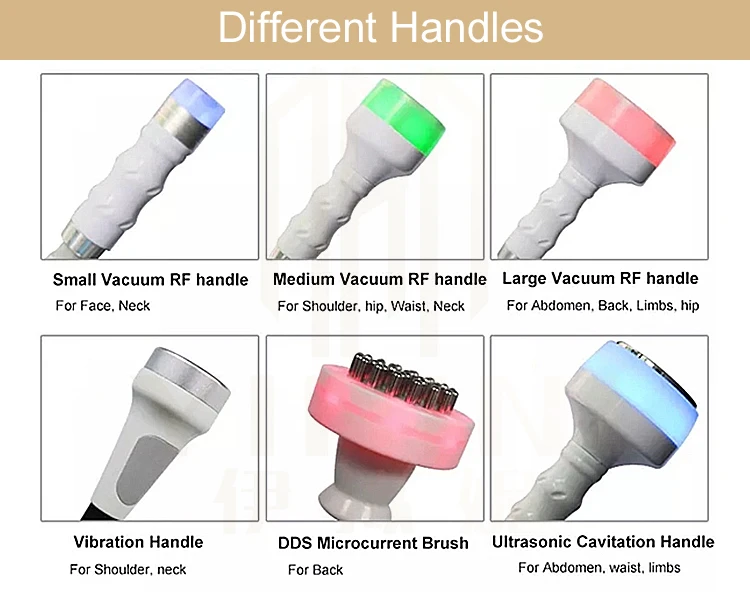 Different Handles

Small Vacuum RF handle
For Face, Neck

Medium Vacuum RF handle
For Shoulder, hip, Waist, Neck

Large Vacuum RF handle
For Abdomen, Back, Limbs, hip

Vibration Handle
For Shoulder, neck

DDS Microcurrent Brush
For Back

Ultrasonic Cavitation Handle
For Abdomen, waist, limbs